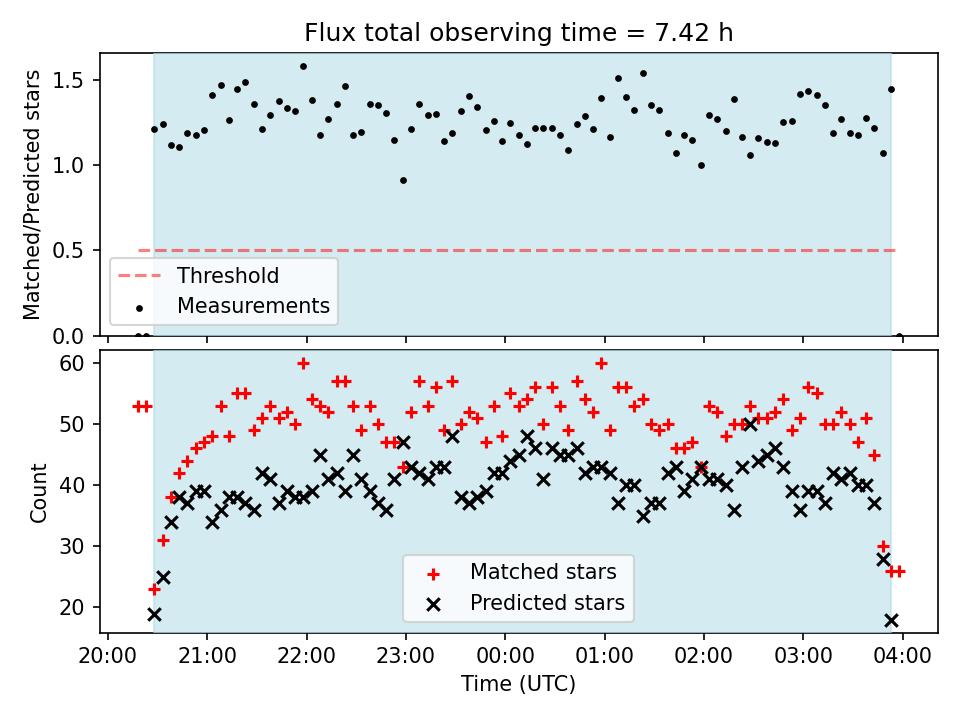 Flux total observing time = 7.42 h

Matched/Predicted stars

1.5
1.0
0.5
0.0

Threshold
Measurements

Count

60
50
40
30
20

Matched stars
Predicted stars

20:00 21:00 22:00 23:00 00:00 01:00 02:00 03:00 04:00

Time (UTC)